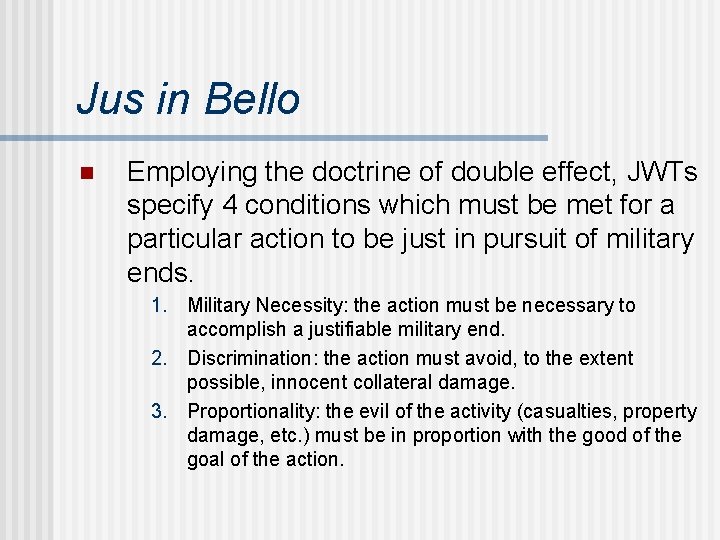 Jus in Bello

Employing the doctrine of double effect, JWTs specify 4 conditions which must be met for a particular action to be just in pursuit of military ends.

1. Military Necessity: the action must be necessary to accomplish a justifiable military end.
2. Discrimination: the action must avoid, to the extent possible, innocent collateral damage.
3. Proportionality: the evil of the activity (casualties, property damage, etc.) must be in proportion with the good of the goal of the action.